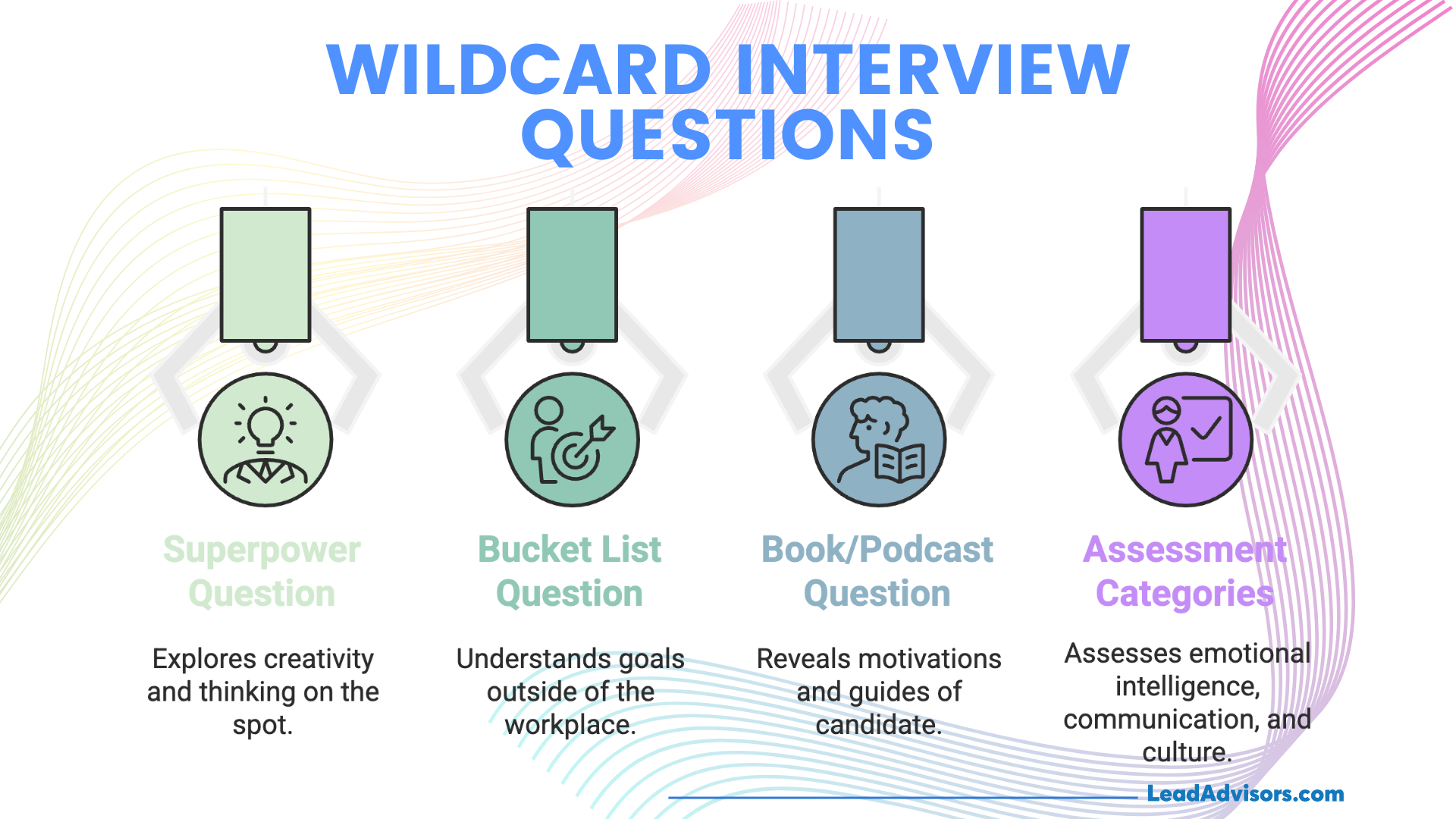 WILDCARD INTERVIEW QUESTIONS

Superpower Question

Explores creativity and thinking on the spot.

Bucket List Question

Understands goals outside of the workplace.

Book/Podcast Question

Reveals motivations and guides of candidate.

Assessment Categories

Assesses emotional intelligence, communication, and culture.

LeadAdvisors.com